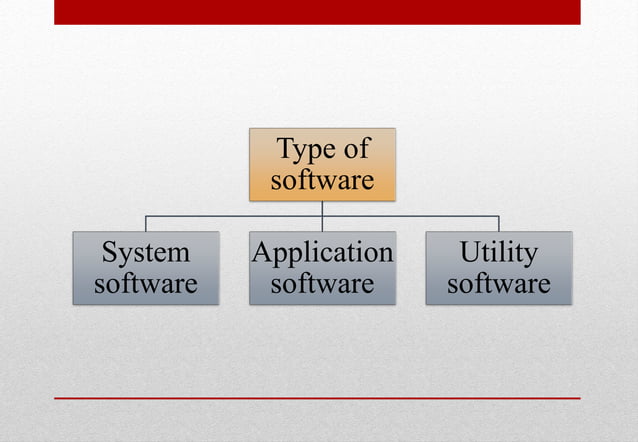 Type of software

System software

Application software

Utility software